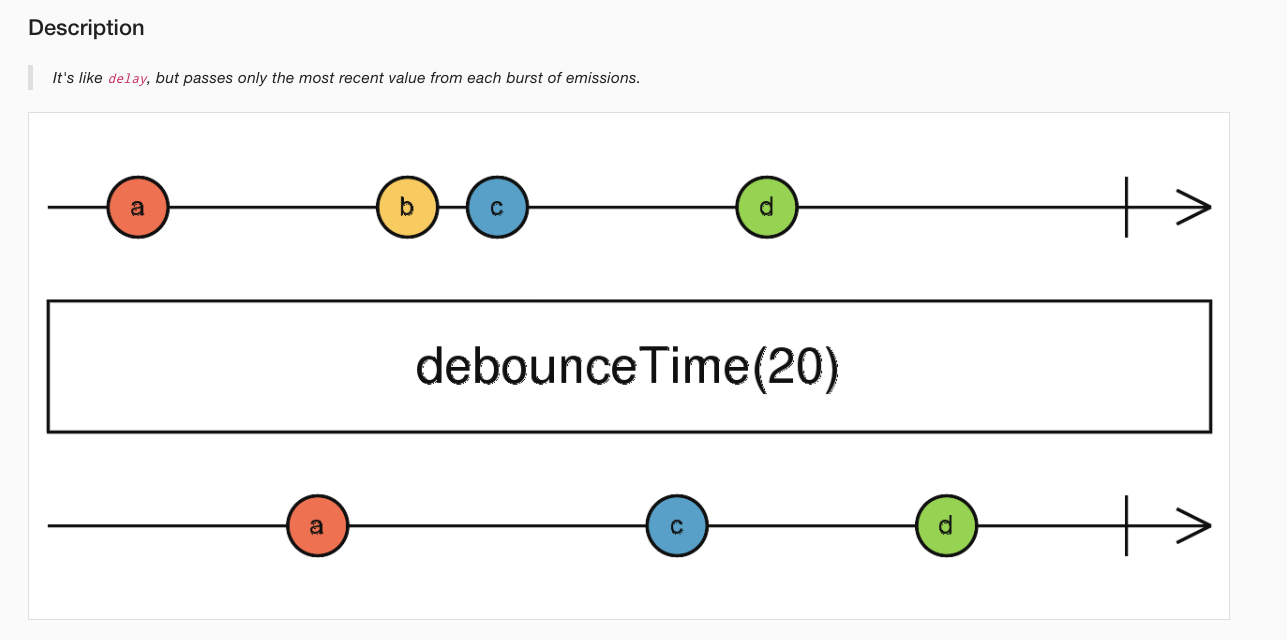 Description

It's like delay, but passes only the most recent value from each burst of emissions.

a b c d

debounceTime(20)

a c d